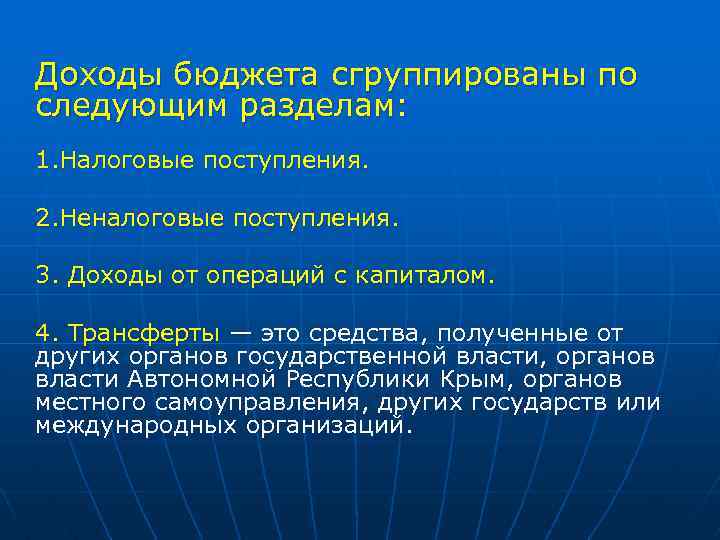 Доходы бюджета сгруппированы по следующим разделам:

1.Налоговые поступления.

2.Неналоговые поступления.

3. Доходы от операций с капиталом.

4. Трансферты — это средства, полученные от других органов государственной власти, органов власти Автономной Республики Крым, органов местного самоуправления, других государств или международных организаций.